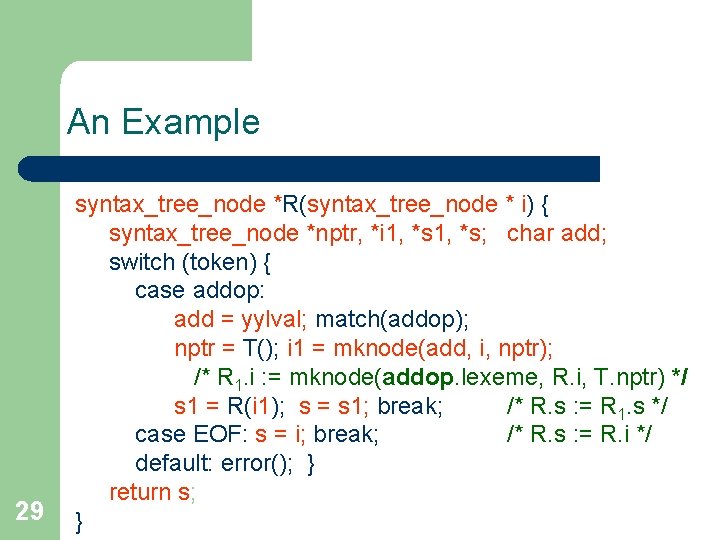 An Example

syntax_tree_node *R(syntax_tree_node * i) {
syntax_tree_node *nptr, *i1, *s1, *s;   char add;
switch (token) {
case addop:
add = yylval; match(addop);
nptr = T(); i1 = mknode(add, i, nptr);
/* $R_1$.i := mknode(addop.lexeme, R.i, T.nptr) */
s1 = R(i1);  s = s1; break;          /* R.s := $R_1$.s */
case EOF: s = i; break;                  /* R.s := R.i */
default: error();  }
return s;
}

29